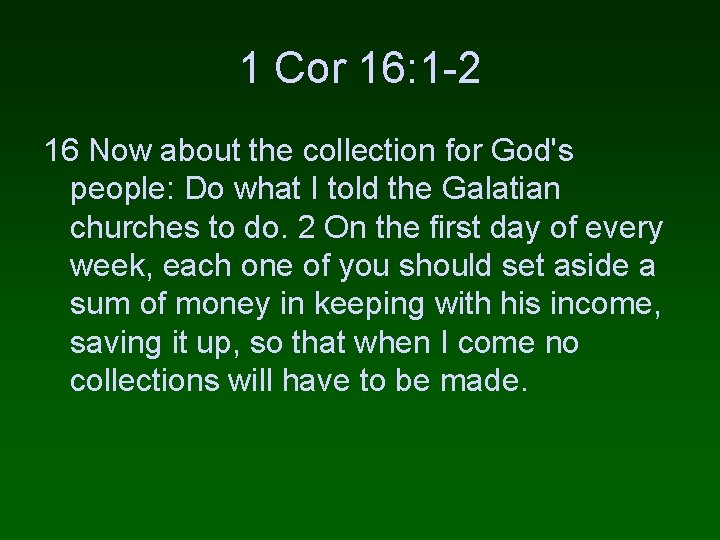 1 Cor 16:1-2

16 Now about the collection for God's people: Do what I told the Galatian churches to do. 2 On the first day of every week, each one of you should set aside a sum of money in keeping with his income, saving it up, so that when I come no collections will have to be made.